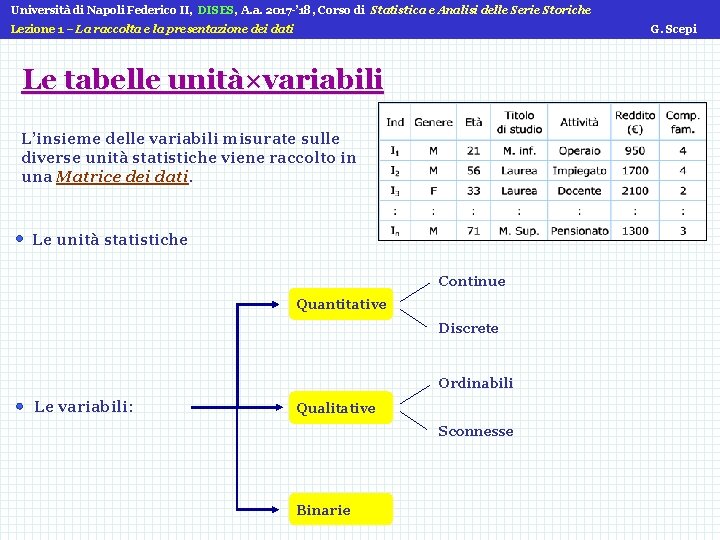 Università di Napoli Federico II, DISES, A.a. 2017-'18, Corso di Statistica e Analisi delle Serie Storiche
Lezione 1 – La raccolta e la presentazione dei dati G. Scepi

Le tabelle unità×variabili

L'insieme delle variabili misurate sulle diverse unità statistiche viene raccolto in una Matrice dei dati.

| Ind | Genere | Età | Titolo di studio | Attività | Reddito (€) | Comp. fam. |
|---|---|---|---|---|---|---|
| $I_1$ | M | 21 | M. inf. | Operaio | 950 | 4 |
| $I_2$ | M | 56 | Laurea | Impiegato | 1700 | 4 |
| $I_3$ | F | 33 | Laurea | Docente | 2100 | 2 |
| : | : | : | : | : | : | : |
| $I_n$ | M | 71 | M. Sup. | Pensionato | 1300 | 3 |

Le unità statistiche

Le variabili:

Quantitative
Continue
Discrete

Qualitative
Ordinabili
Sconnesse

Binarie